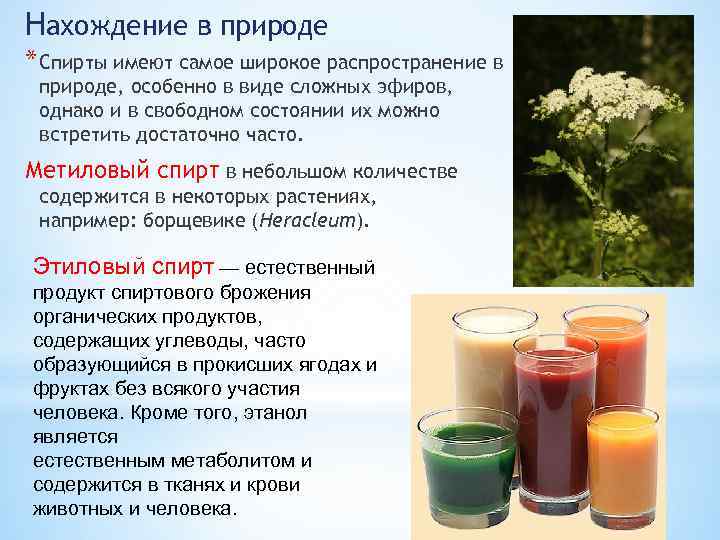 Нахождение в природе

*Спирты имеют самое широкое распространение в природе, особенно в виде сложных эфиров, однако и в свободном состоянии их можно встретить достаточно часто.

Метиловый спирт в небольшом количестве содержится в некоторых растениях, например: борщевике (Heracleum).

Этиловый спирт — естественный продукт спиртового брожения органических продуктов, содержащих углеводы, часто образующийся в прокисших ягодах и фруктах без всякого участия человека. Кроме того, этанол является естественным метаболитом и содержится в тканях и крови животных и человека.